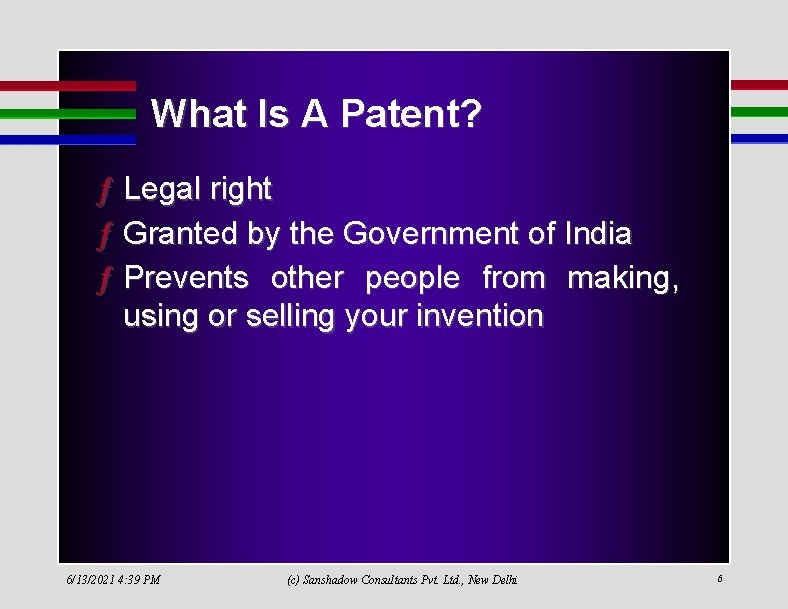 What Is A Patent?

ƒ Legal right

ƒ Granted by the Government of India

ƒ Prevents other people from making, using or selling your invention

6/13/2021 4:39 PM (c) Sanshadow Consultants Pvt. Ltd., New Delhi 6